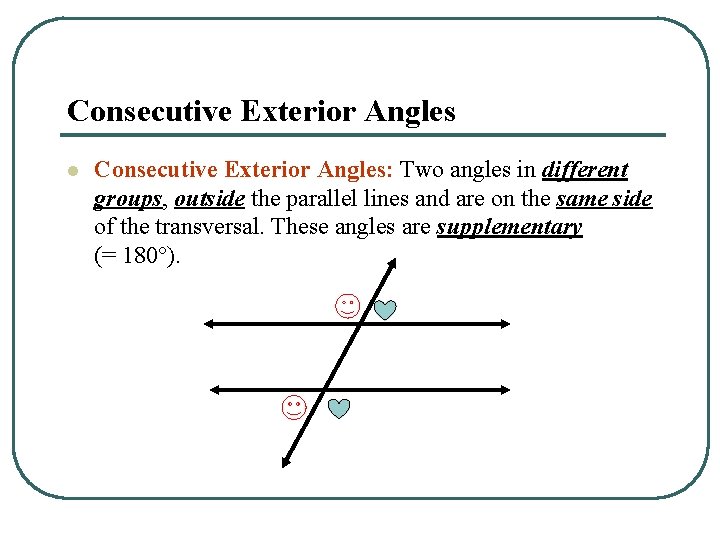 Consecutive Exterior Angles

Consecutive Exterior Angles: Two angles in different groups, outside the parallel lines and are on the same side of the transversal. These angles are supplementary (= 180°).